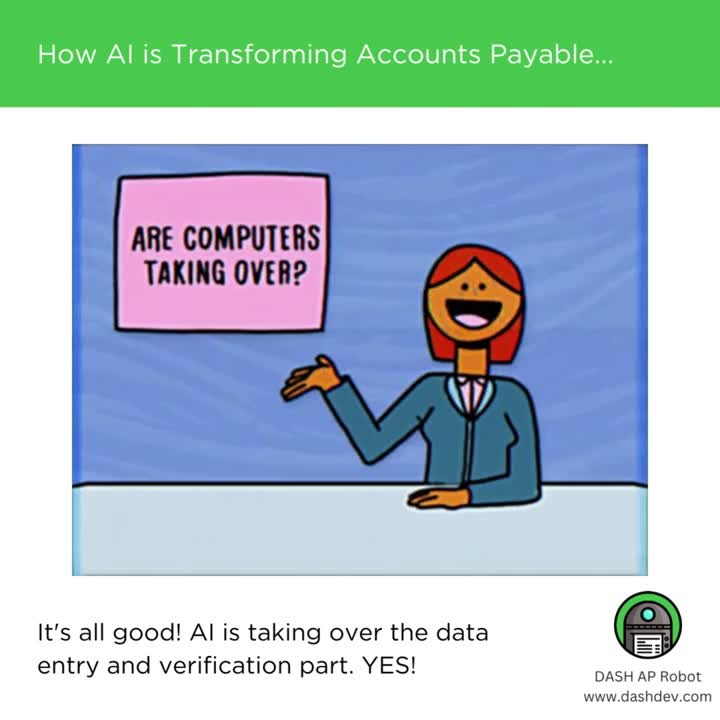 How AI is Transforming Accounts Payable...

ARE COMPUTERS TAKING OVER?

It's all good! AI is taking over the data entry and verification part. YES!

DASH AP Robot
www.dashdev.com